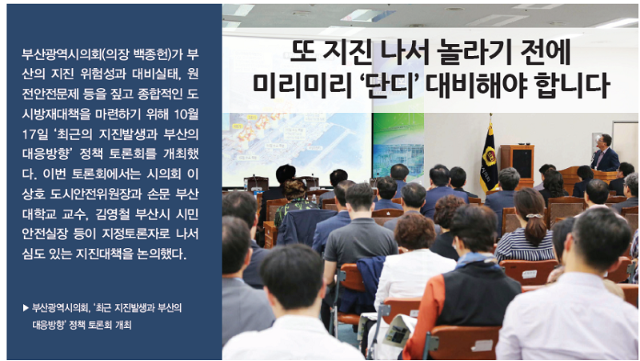 부산광역시의회(의장 백종헌)가 부산의 지진 위험성과 대비실태, 원전안전문제 등을 짚고 종합적인 도시방재대책을 마련하기 위해 10월 17일 '최근의 지진발생과 부산의 대응방향' 정책 토론회를 개최했다. 이번 토론회에서는 시의회 이상호 도시안전위원장과 손문 부산대학교 교수, 김영철 부산시 시민안전실장 등이 지정토론자로 나서 심도 있는 지진대책을 논의했다.

▶ 부산광역시의회, '최근 지진발생과 부산의 대응방향' 정책 토론회 개최

또 지진 나서 놀라기 전에
미리미리 '단디' 대비해야 합니다